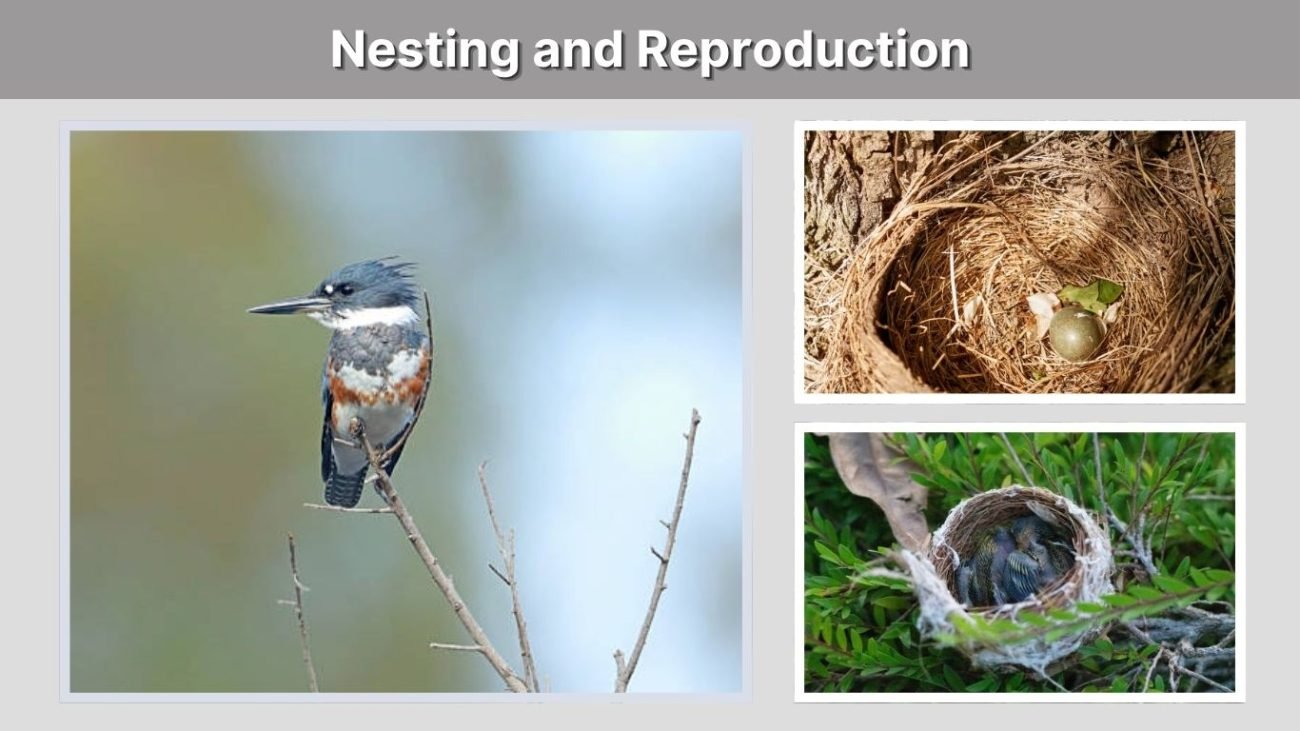 Nesting and Reproduction